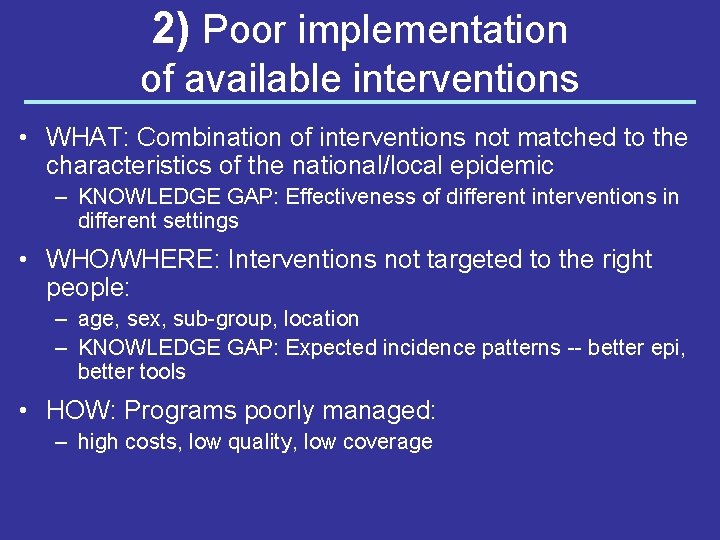 2) Poor implementation of available interventions

• WHAT: Combination of interventions not matched to the characteristics of the national/local epidemic
– KNOWLEDGE GAP: Effectiveness of different interventions in different settings

• WHO/WHERE: Interventions not targeted to the right people:
– age, sex, sub-group, location
– KNOWLEDGE GAP: Expected incidence patterns -- better epi, better tools

• HOW: Programs poorly managed:
– high costs, low quality, low coverage